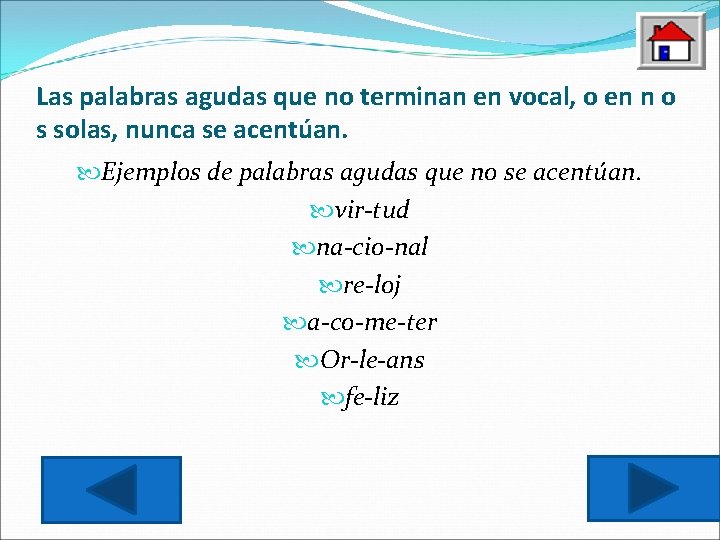 Las palabras agudas que no terminan en vocal, o en n o s solas, nunca se acentúan.

Ejemplos de palabras agudas que no se acentúan.

vir-tud

na-cio-nal

re-loj

a-co-me-ter

Or-le-ans

fe-liz